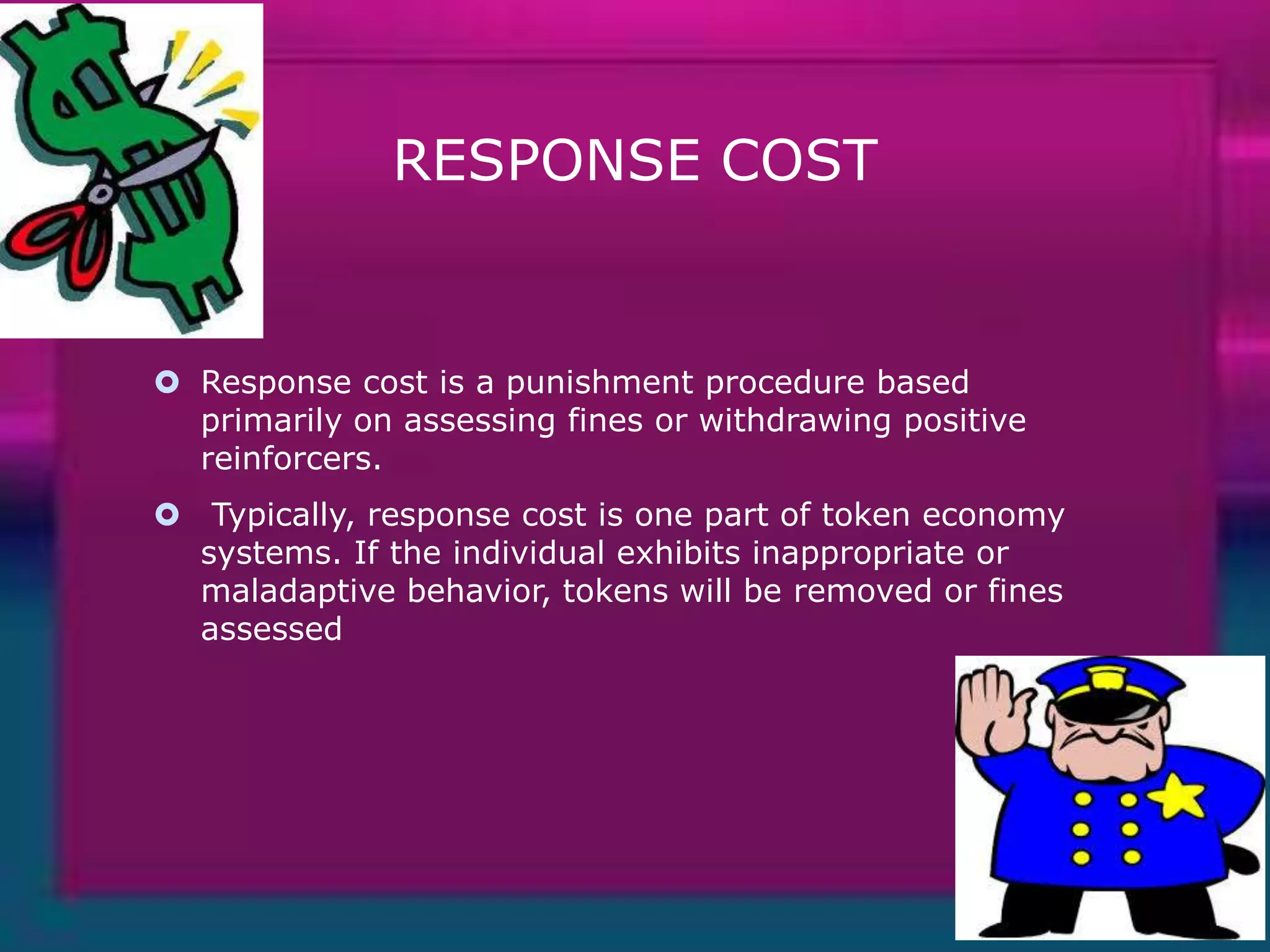 RESPONSE COST

Response cost is a punishment procedure based primarily on assessing fines or withdrawing positive reinforcers.

Typically, response cost is one part of token economy systems. If the individual exhibits inappropriate or maladaptive behavior, tokens will be removed or fines assessed